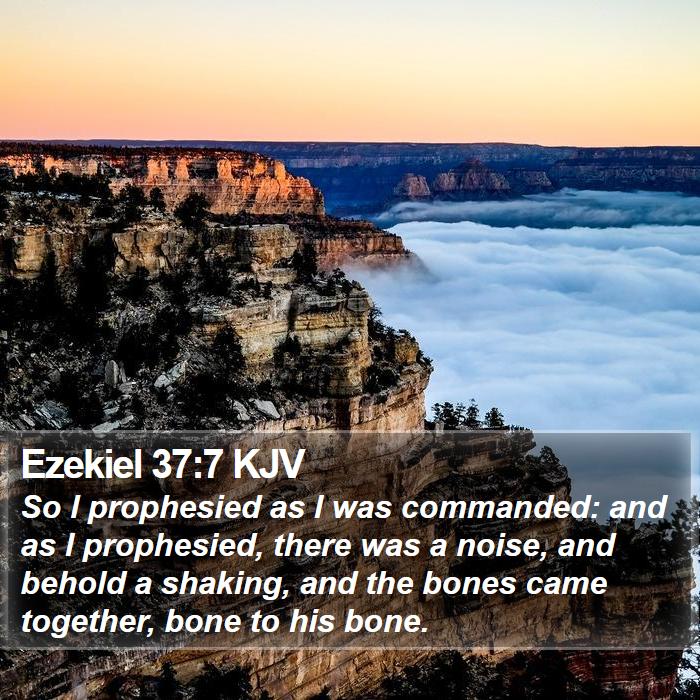 Ezekiel 37:7 KJV

So I prophesied as I was commanded: and as I prophesied, there was a noise, and behold a shaking, and the bones came together, bone to his bone.